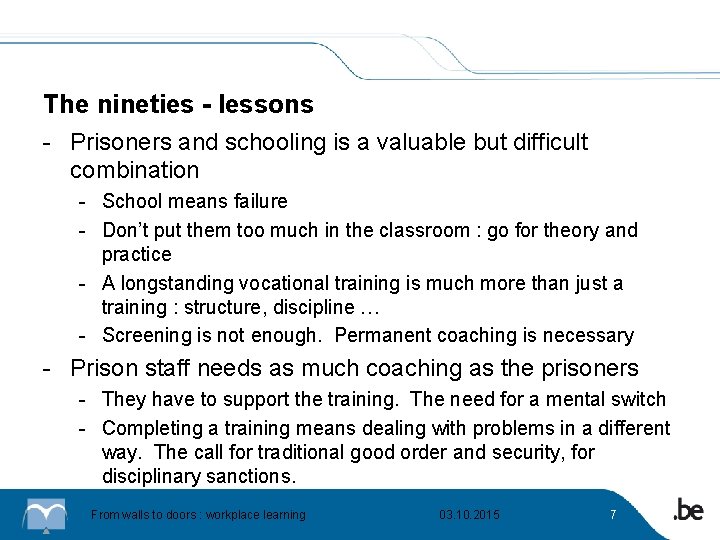 The nineties - lessons

- Prisoners and schooling is a valuable but difficult combination
  - School means failure
  - Don’t put them too much in the classroom : go for theory and practice
  - A longstanding vocational training is much more than just a training : structure, discipline …
  - Screening is not enough. Permanent coaching is necessary
- Prison staff needs as much coaching as the prisoners
  - They have to support the training. The need for a mental switch
  - Completing a training means dealing with problems in a different way. The call for traditional good order and security, for disciplinary sanctions.

From walls to doors : workplace learning 03.10.2015 7 .be